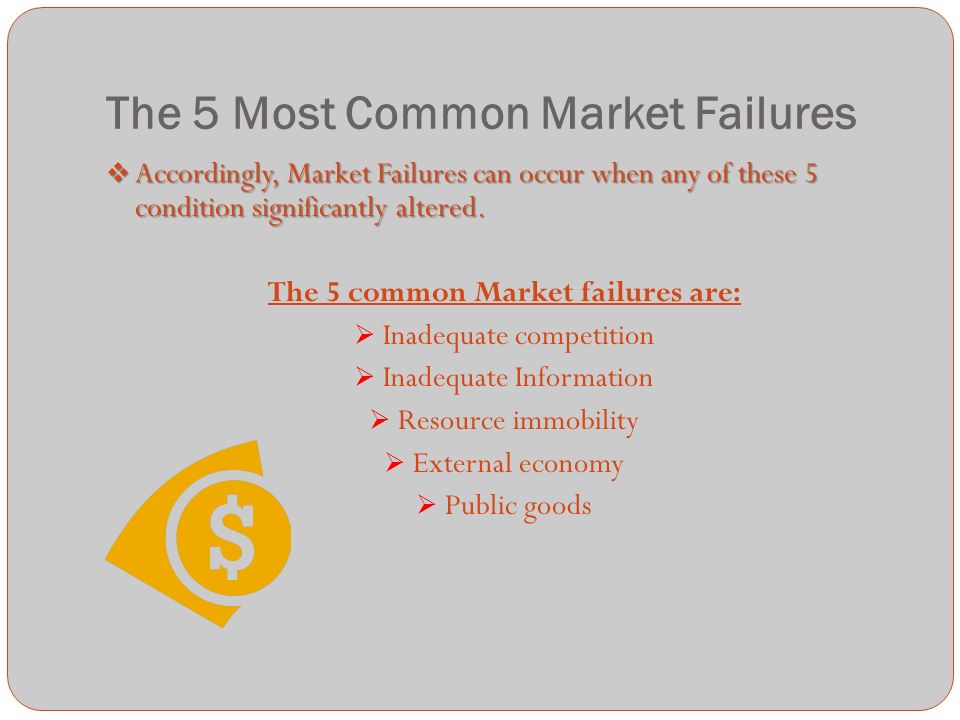 The 5 Most Common Market Failures

❖ Accordingly, Market Failures can occur when any of these 5 condition significantly altered.

The 5 common Market failures are:

➢ Inadequate competition
➢ Inadequate Information
➢ Resource immobility
➢ External economy
➢ Public goods

$